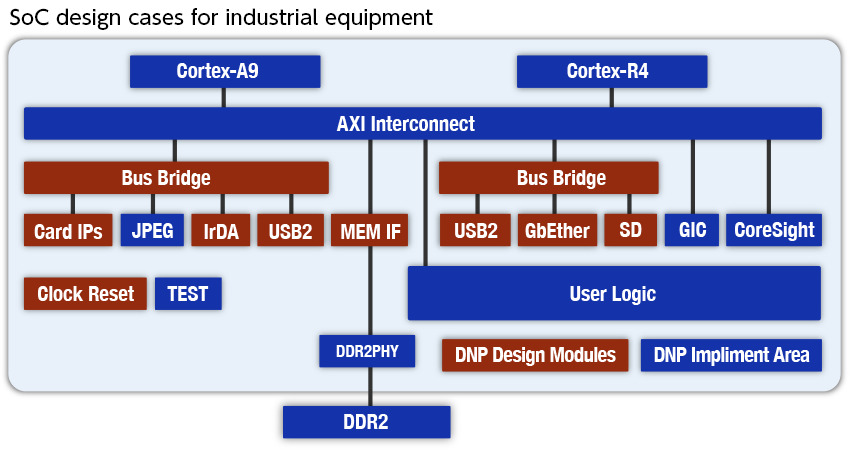 SoC design cases for industrial equipment

Cortex-A9

Cortex-R4

AXI Interconnect

Bus Bridge

Bus Bridge

Card IPs

JPEG

IrDA

USB2

MEM IF

USB2

GbEther

SD

GIC

CoreSight

Clock Reset

TEST

User Logic

DDR2PHY

DNP Design Modules

DNP Impliment Area

DDR2